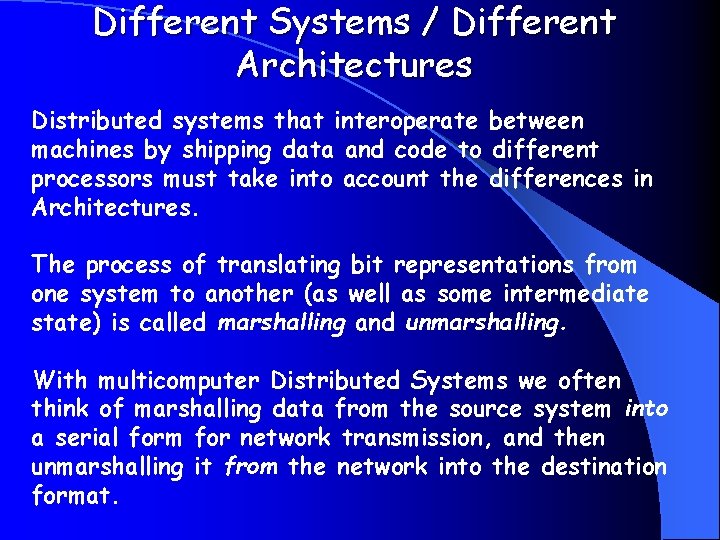 Different Systems / Different Architectures

Distributed systems that interoperate between machines by shipping data and code to different processors must take into account the differences in Architectures.

The process of translating bit representations from one system to another (as well as some intermediate state) is called marshalling and unmarshalling.

With multicomputer Distributed Systems we often think of marshalling data from the source system into a serial form for network transmission, and then unmarshalling it from the network into the destination format.